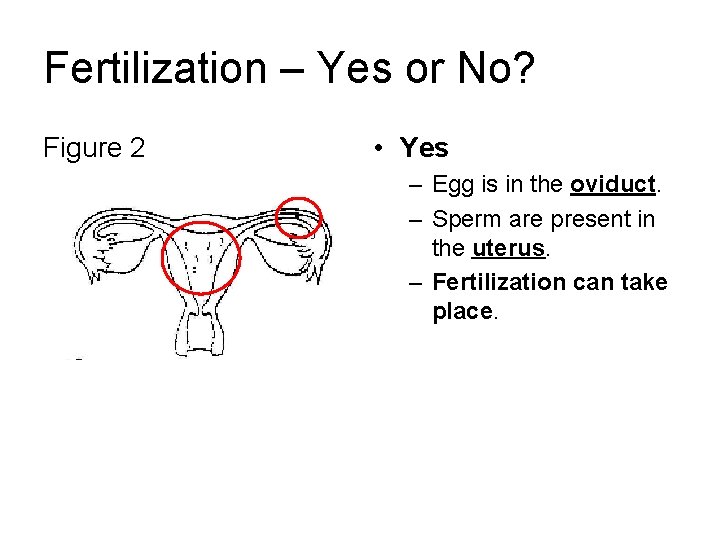 Fertilization – Yes or No?

Figure 2

• Yes
 – Egg is in the oviduct.
 – Sperm are present in the uterus.
 – Fertilization can take place.